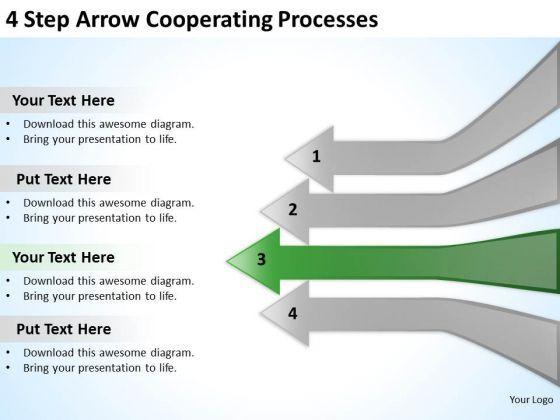 4 Step Arrow Cooperating Processes

Your Text Here
• Download this awesome diagram.
• Bring your presentation to life.

Put Text Here
• Download this awesome diagram.
• Bring your presentation to life.

Your Text Here
• Download this awesome diagram.
• Bring your presentation to life.

Put Text Here
• Download this awesome diagram.
• Bring your presentation to life.

1
2
3
4

Your Logo